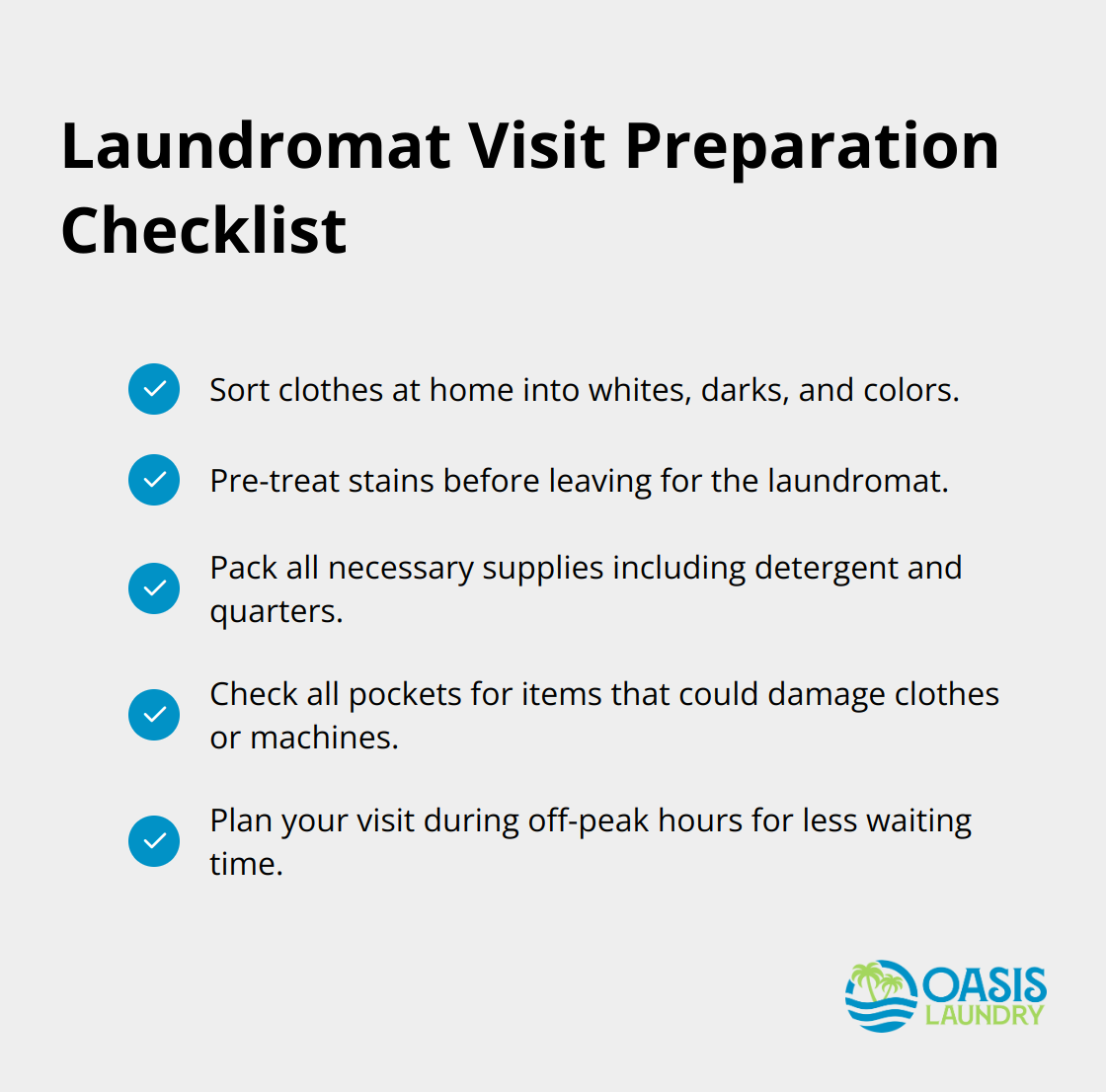 Laundromat Visit Preparation Checklist

Sort clothes at home into whites, darks, and colors.

Pre-treat stains before leaving for the laundromat.

Pack all necessary supplies including detergent and quarters.

Check all pockets for items that could damage clothes or machines.

Plan your visit during off-peak hours for less waiting time.

OASIS
LAUNDRY